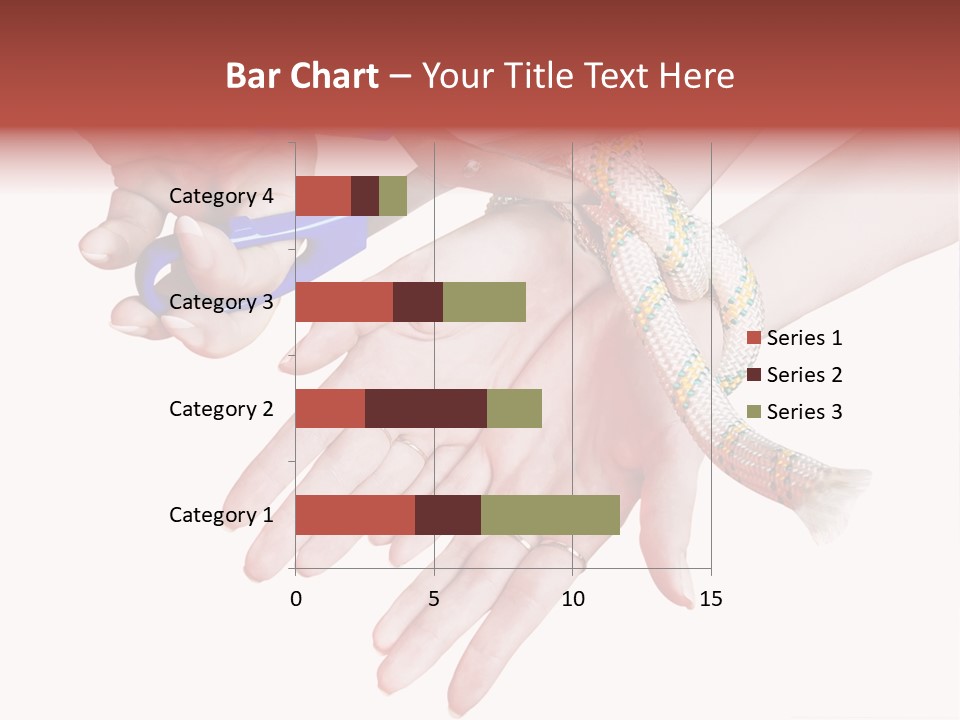 Bar Chart – Your Title Text Here

Category 4
Category 3
Category 2
Category 1

0 5 10 15

Series 1
Series 2
Series 3